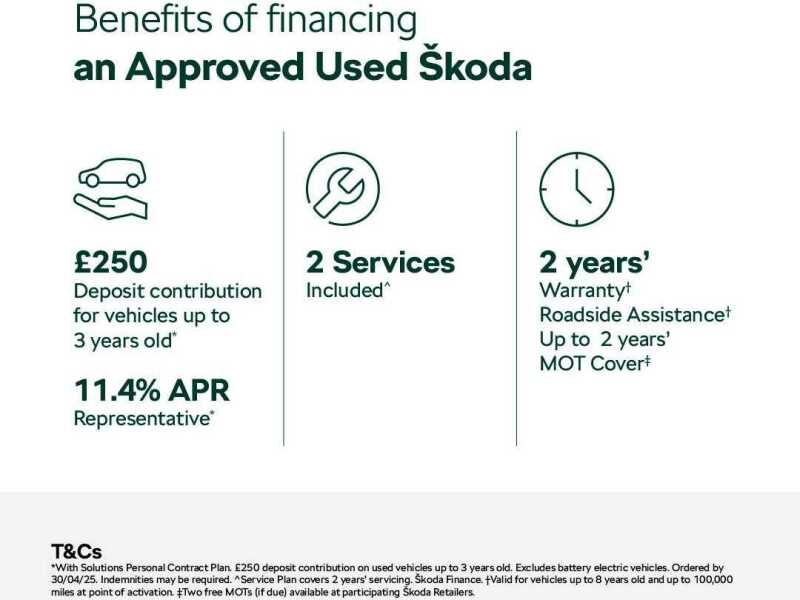 Benefits of financing
an Approved Used Škoda

£250
Deposit contribution for vehicles up to 3 years old*

11.4% APR
Representative*

2 Services
Included^

2 years'
Warranty†
Roadside Assistance†
Up to 2 years' MOT Cover‡

T&Cs
*With Solutions Personal Contract Plan. £250 deposit contribution on used vehicles up to 3 years old. Excludes battery electric vehicles. Ordered by 30/04/25. Indemnities may be required. ^Service Plan covers 2 years' servicing. Škoda Finance. †Valid for vehicles up to 8 years old and up to 100,000 miles at point of activation. ‡Two free MOTs (if due) available at participating Škoda Retailers.